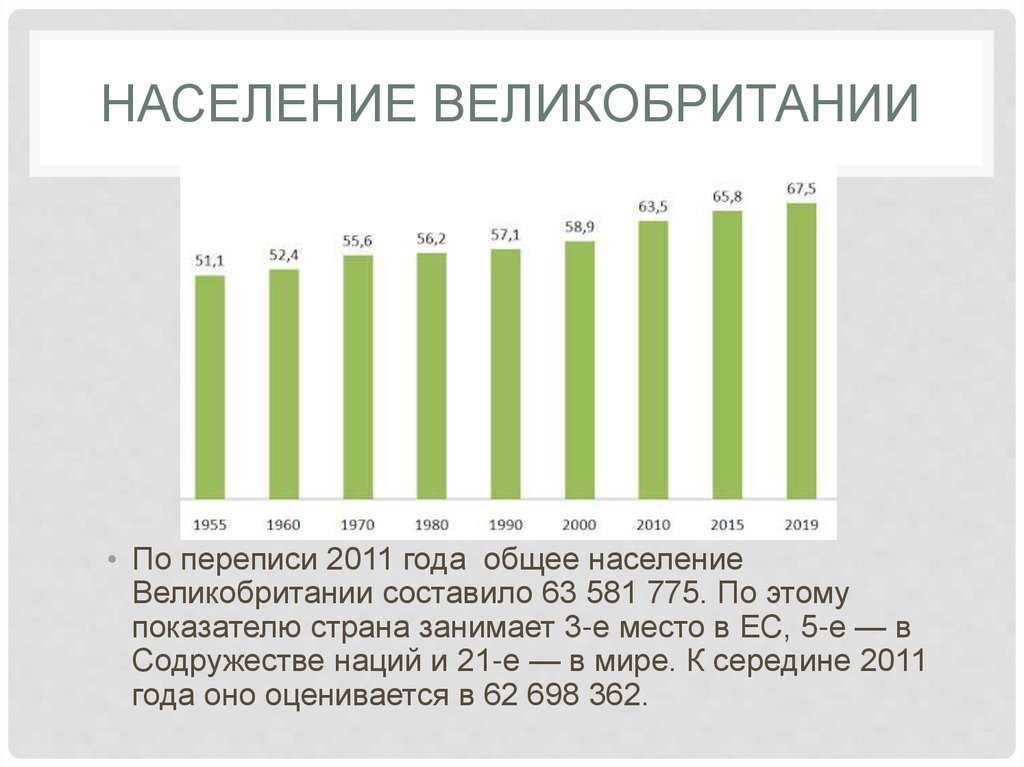 НАСЕЛЕНИЕ ВЕЛИКОБРИТАНИИ

51,1
52,4
55,6
56,2
57,1
58,9
63,5
65,8
67,5

1955
1960
1970
1980
1990
2000
2010
2015
2019

• По переписи 2011 года общее население Великобритании составило 63 581 775. По этому показателю страна занимает 3-е место в ЕС, 5-е — в Содружестве наций и 21-е — в мире. К середине 2011 года оно оценивается в 62 698 362.